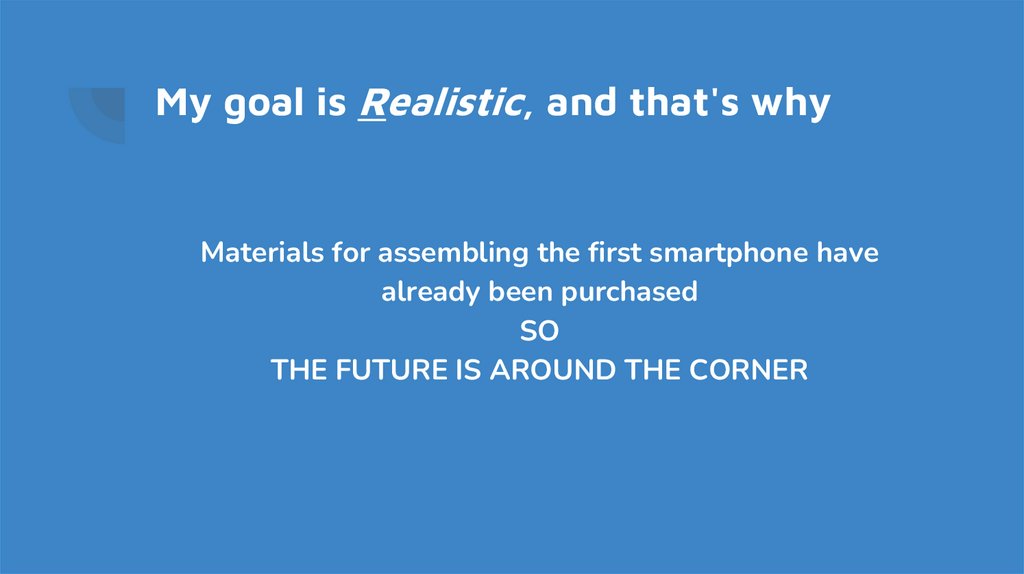 My goal is Realistic, and that's why

Materials for assembling the first smartphone have already been purchased
SO
THE FUTURE IS AROUND THE CORNER